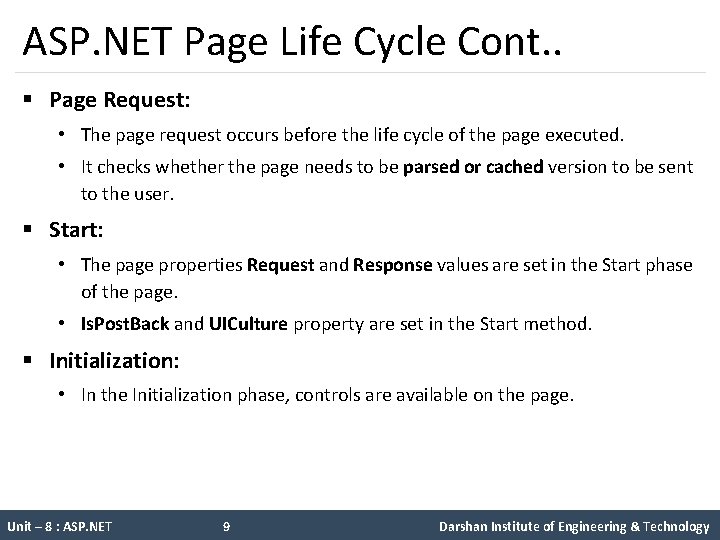 ASP.NET Page Life Cycle Cont..

▪ Page Request:

• The page request occurs before the life cycle of the page executed.

• It checks whether the page needs to be parsed or cached version to be sent to the user.

▪ Start:

• The page properties Request and Response values are set in the Start phase of the page.

• IsPostBack and UICulture property are set in the Start method.

▪ Initialization:

• In the Initialization phase, controls are available on the page.

Unit – 8 : ASP.NET 9 Darshan Institute of Engineering & Technology